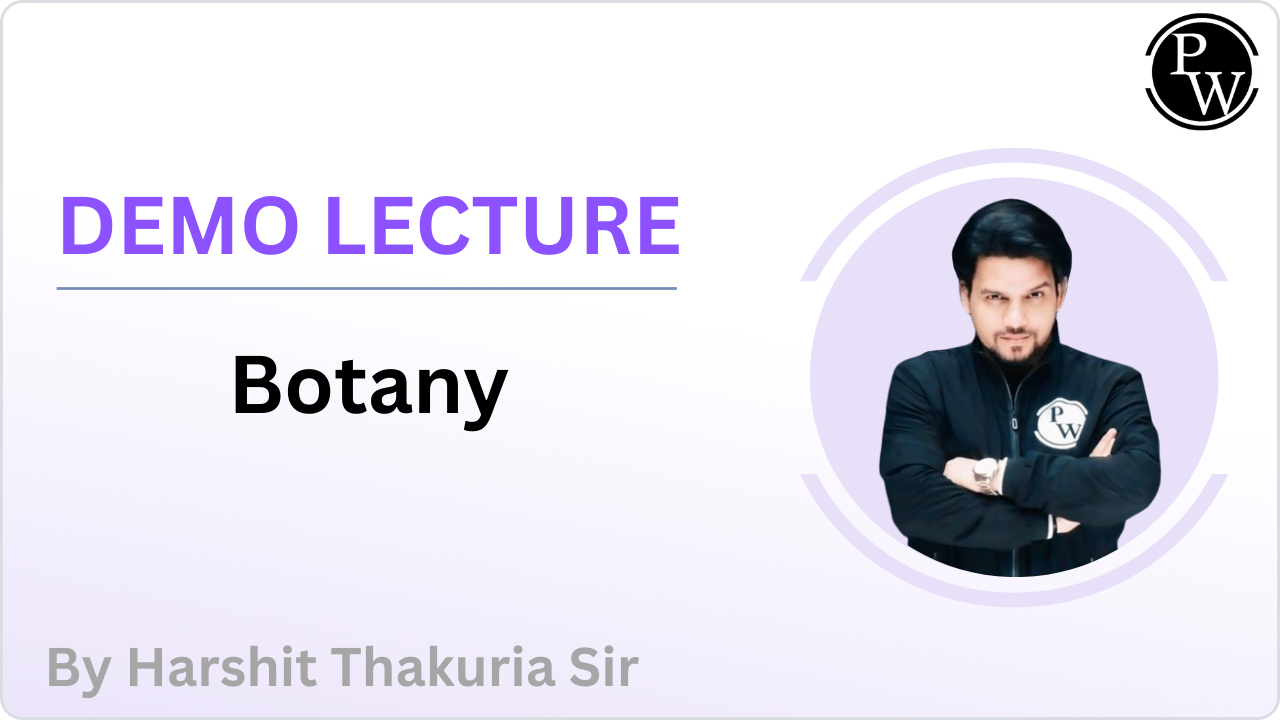 PW

DEMO LECTURE

Botany

PW

By Harshit Thakuria Sir